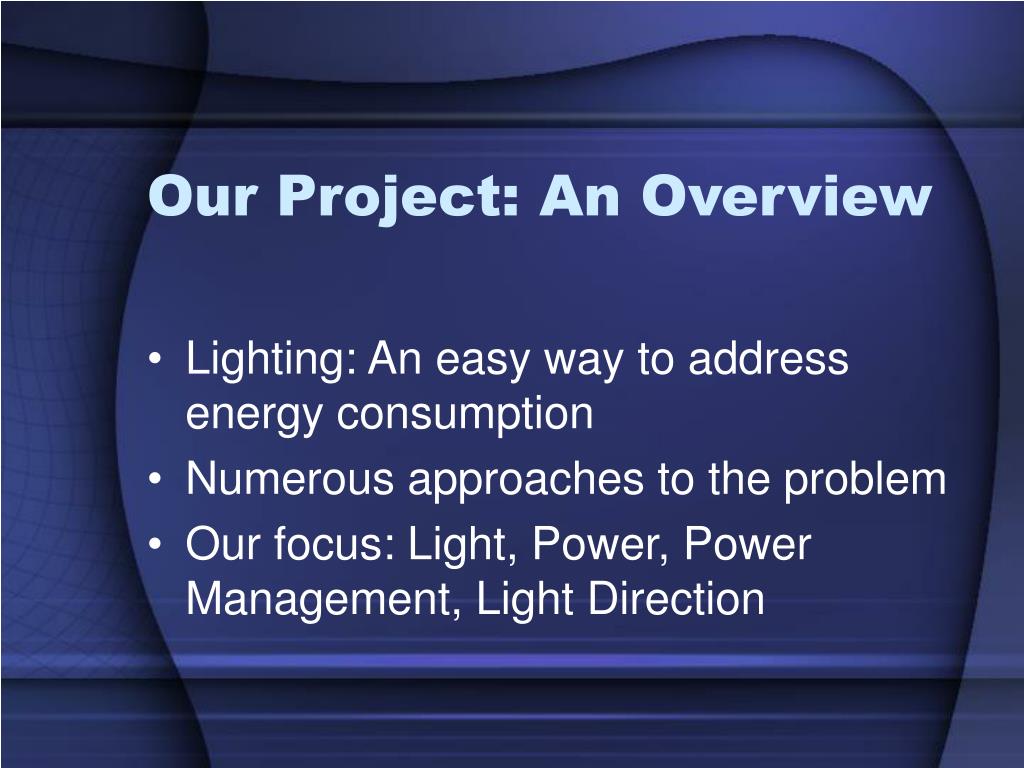 Our Project: An Overview

• Lighting: An easy way to address energy consumption
• Numerous approaches to the problem
• Our focus: Light, Power, Power Management, Light Direction